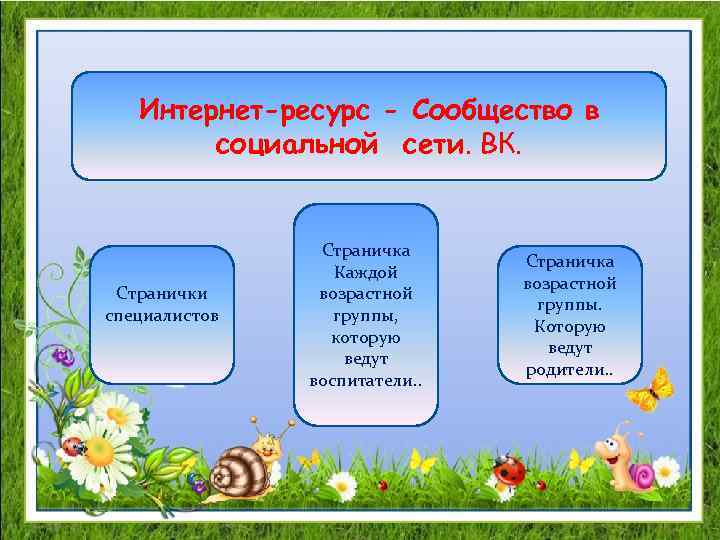 Интернет-ресурс - Сообщество в социальной сети. ВК.

Странички специалистов

Страничка Каждой возрастной группы, которую ведут воспитатели..

Страничка возрастной группы. Которую ведут родители..